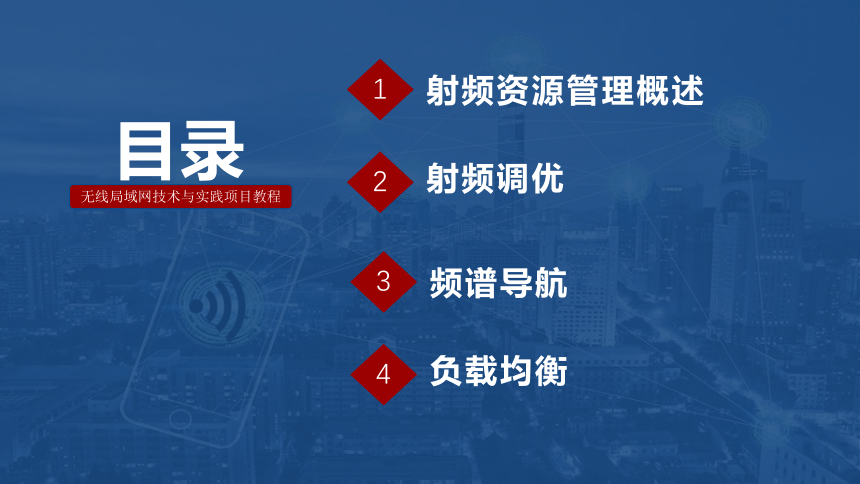 目录
无线局域网技术与实践项目教程

1 射频资源管理概述

2 射频调优

3 频谱导航

4 负载均衡